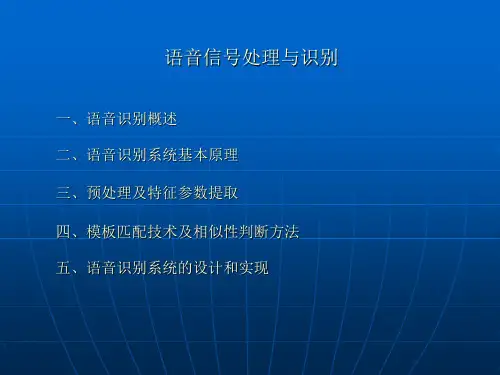 语音信号处理与识别

一、语音识别概述

二、语音识别系统基本原理

三、预处理及特征参数提取

四、模板匹配技术及相似性判断方法

五、语音识别系统的设计和实现